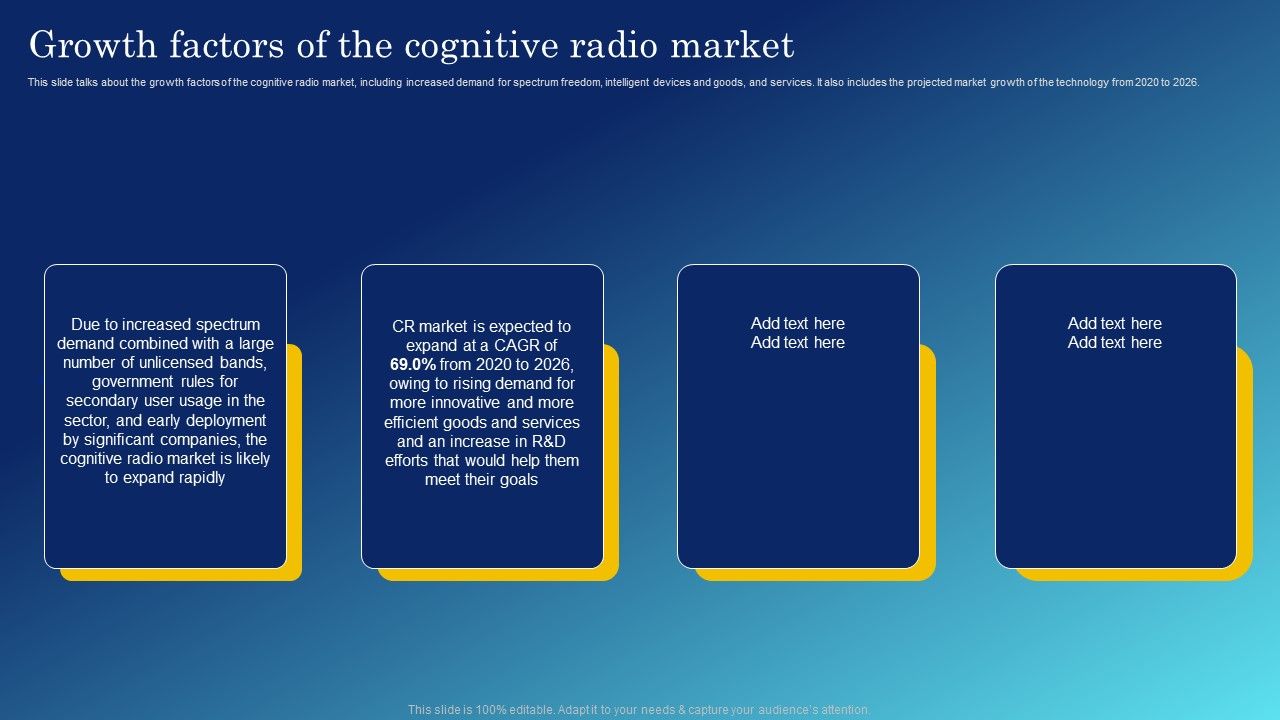 Growth factors of the cognitive radio market

This slide talks about the growth factors of the cognitive radio market, including increased demand for spectrum freedom, intelligent devices and goods, and services. It also includes the projected market growth of the technology from 2020 to 2026.

Due to increased spectrum demand combined with a large number of unlicensed bands, government rules for secondary user usage in the sector, and early deployment by significant companies, the cognitive radio market is likely to expand rapidly

CR market is expected to expand at a CAGR of 69.0% from 2020 to 2026, owing to rising demand for more innovative and more efficient goods and services and an increase in R&D efforts that would help them meet their goals

Add text here
Add text here

Add text here
Add text here

This slide is 100% editable. Adapt it to your needs & capture your audience's attention.